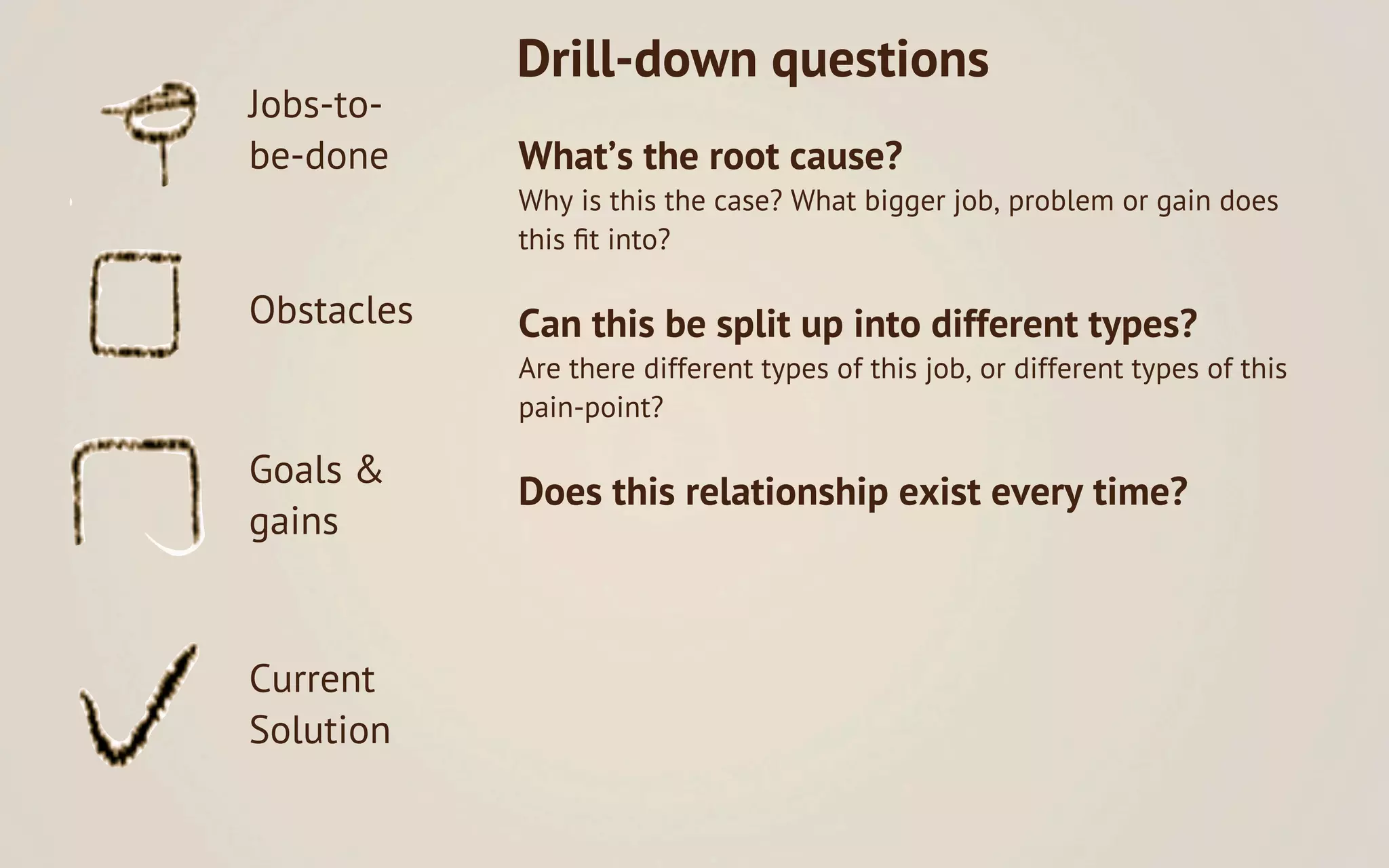 Jobs-to-be-done

Obstacles

Goals & gains

Current Solution

Drill-down questions

What’s the root cause?
Why is this the case? What bigger job, problem or gain does this fit into?

Can this be split up into different types?
Are there different types of this job, or different types of this pain-point?

Does this relationship exist every time?